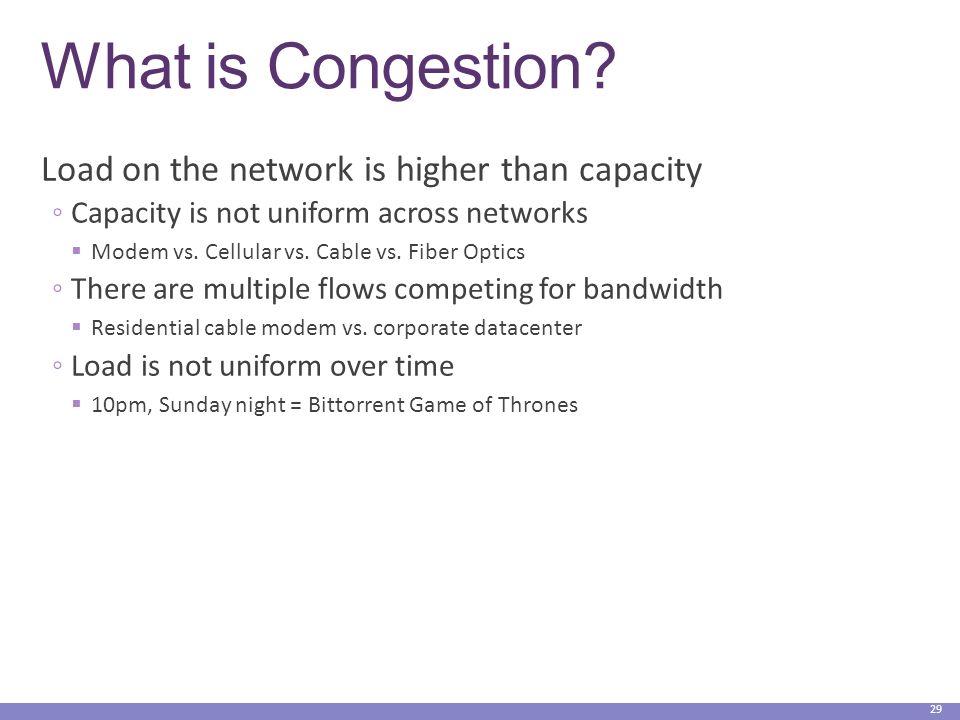 What is Congestion?

Load on the network is higher than capacity

◦ Capacity is not uniform across networks

▪ Modem vs. Cellular vs. Cable vs. Fiber Optics

◦ There are multiple flows competing for bandwidth

▪ Residential cable modem vs. corporate datacenter

◦ Load is not uniform over time

▪ 10pm, Sunday night = Bittorrent Game of Thrones

29